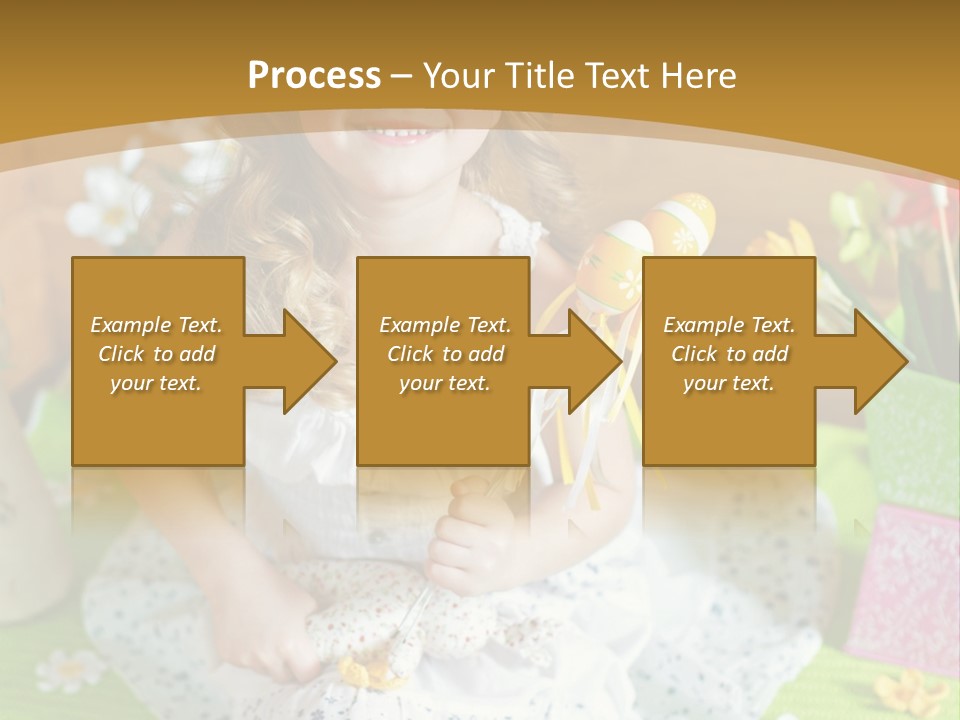 Process – Your Title Text Here

Example Text. Click to add your text.

Example Text. Click to add your text.

Example Text. Click to add your text.